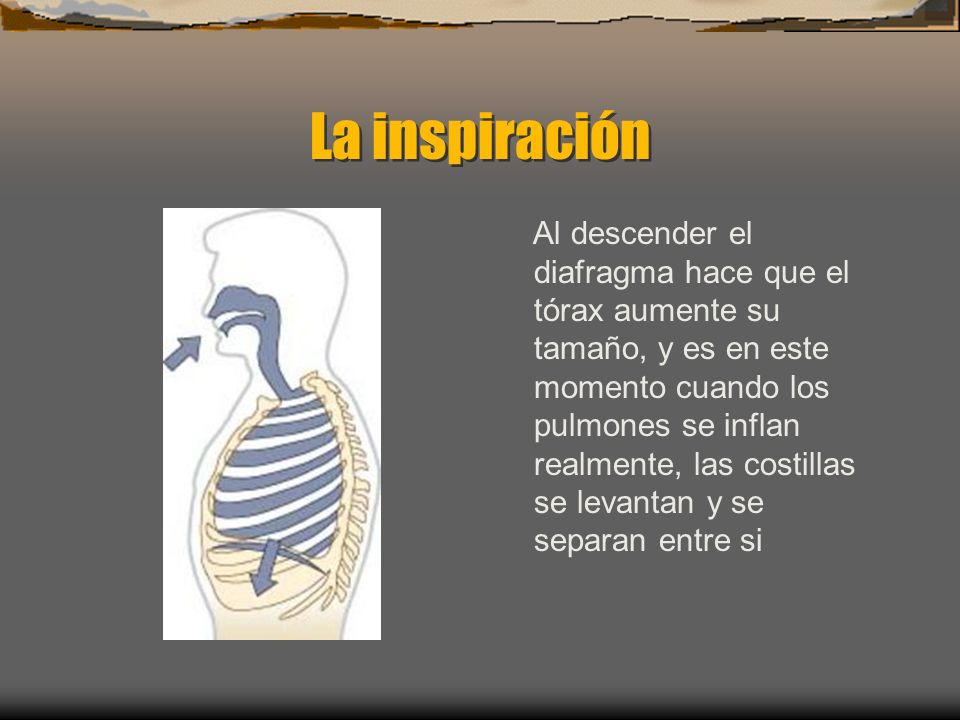 La inspiración

Al descender el diafragma hace que el tórax aumente su tamaño, y es en este momento cuando los pulmones se inflan realmente, las costillas se levantan y se separan entre si